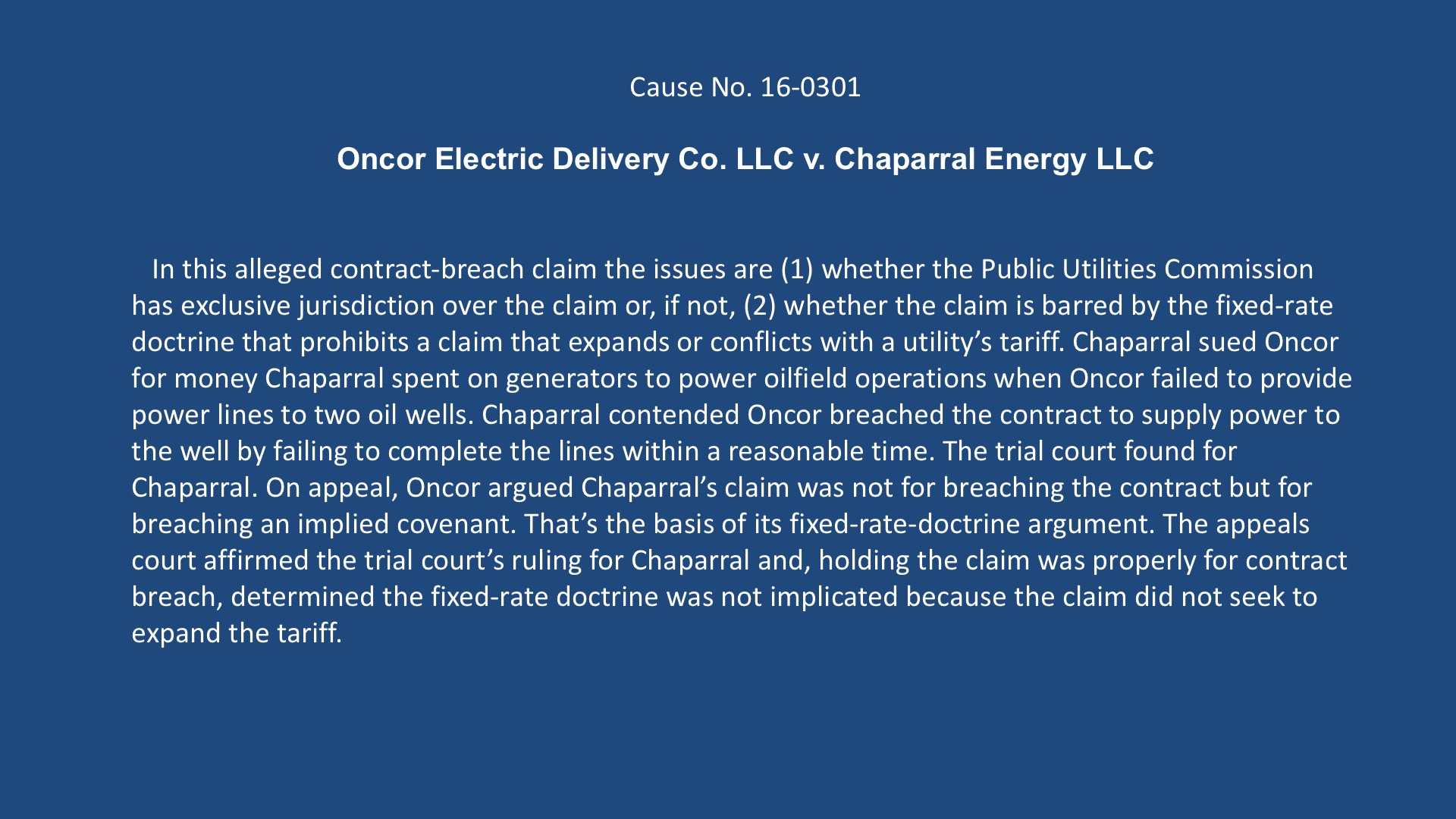 Cause No. 16-0301

Oncor Electric Delivery Co. LLC v. Chaparral Energy LLC

In this alleged contract-breach claim the issues are (1) whether the Public Utilities Commission has exclusive jurisdiction over the claim or, if not, (2) whether the claim is barred by the fixed-rate doctrine that prohibits a claim that expands or conflicts with a utility's tariff. Chaparral sued Oncor for money Chaparral spent on generators to power oilfield operations when Oncor failed to provide power lines to two oil wells. Chaparral contended Oncor breached the contract to supply power to the well by failing to complete the lines within a reasonable time. The trial court found for Chaparral. On appeal, Oncor argued Chaparral's claim was not for breaching the contract but for breaching an implied covenant. That's the basis of its fixed-rate-doctrine argument. The appeals court affirmed the trial court's ruling for Chaparral and, holding the claim was properly for contract breach, determined the fixed-rate doctrine was not implicated because the claim did not seek to expand the tariff.